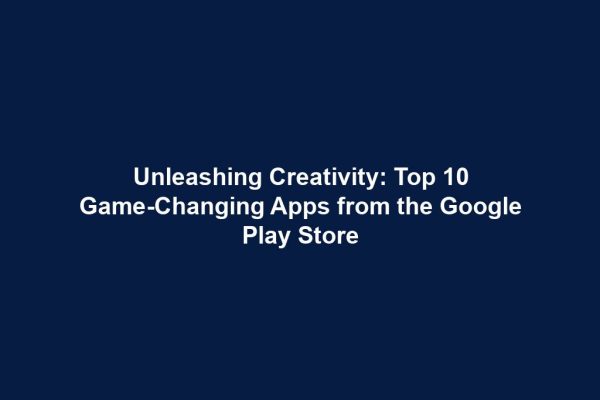 Unleashing Creativity: Top 10 Game-Changing Apps from the Google Play Store